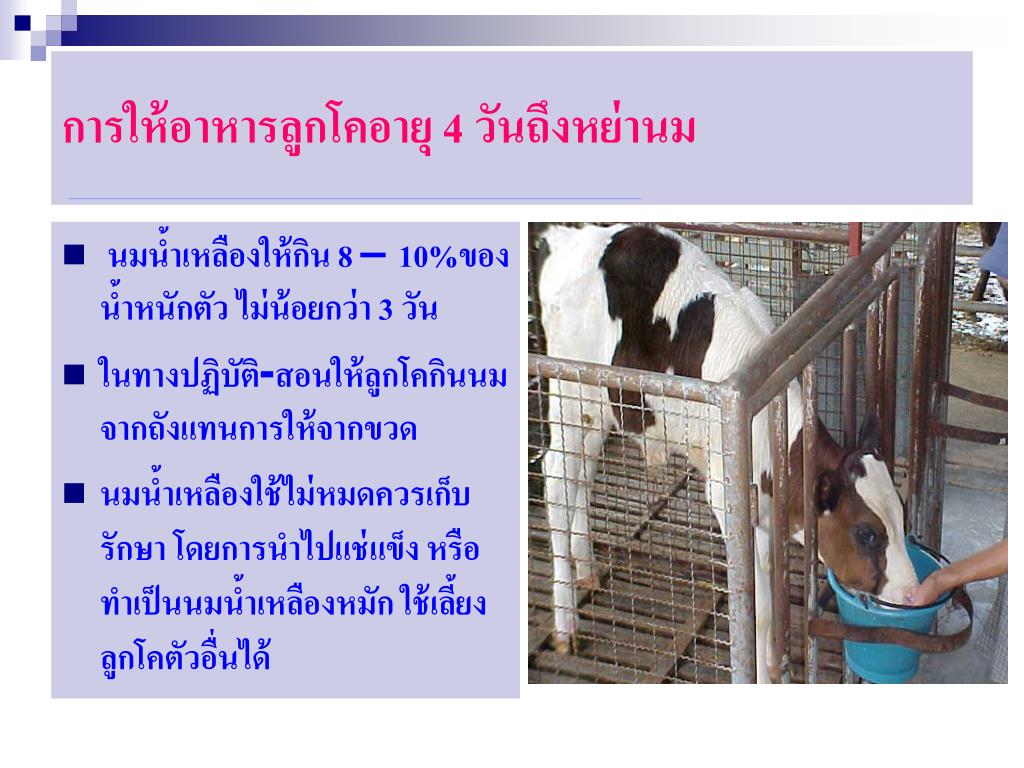 การให้อาหารลูกโคอายุ 4 วันถึงหย่านม

■ นมน้ำเหลืองให้กิน 8 – 10%ของน้ำหนักตัว ไม่น้อยกว่า 3 วัน

■ ในทางปฏิบัติ-สอนให้ลูกโคกินนมจากถังแทนการให้จากขวด

■ นมน้ำเหลืองใช้ไม่หมดควรเก็บรักษา โดยการนำไปแช่แข็ง หรือทำเป็นนมน้ำเหลืองหมัก ใช้เลี้ยงลูกโคตัวอื่นได้